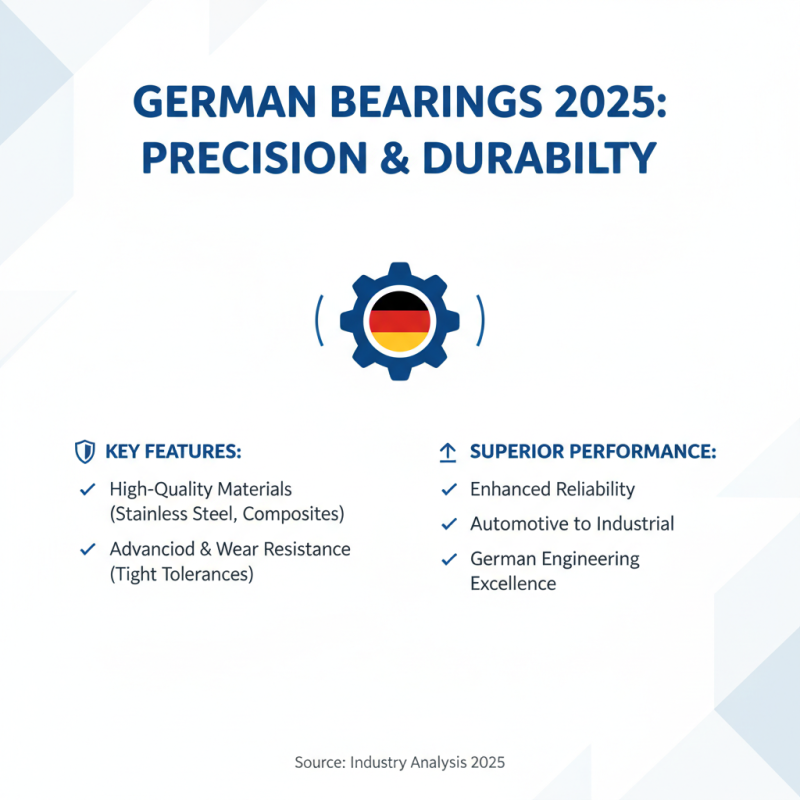 GERMAN BEARINGS 2025: PRECISION & DURABILTY

KEY FEATURES:

High-Quality Materials (Stainless Steel, Composites)

Advanciod & Wear Resistance (Tight Tolerances)

SUPERIOR PERFORMANCE:

Enhanced Reliability

Automotive to Industrial

German Engineering Excellence

Source: Industry Analysis 2025